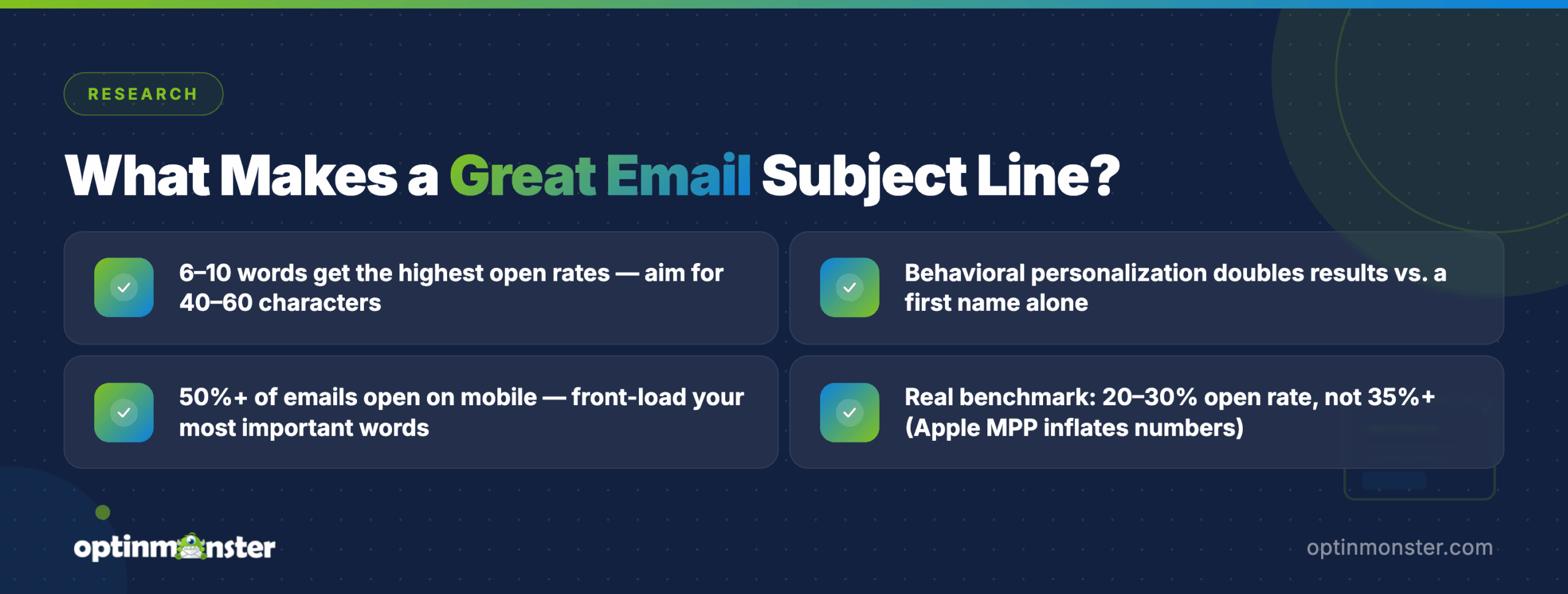 RESEARCH

What Makes a Great Email Subject Line?

6–10 words get the highest open rates — aim for 40–60 characters

Behavioral personalization doubles results vs. a first name alone

50%+ of emails open on mobile — front-load your most important words

Real benchmark: 20–30% open rate, not 35%+ (Apple MPP inflates numbers)

optinmonster

optinmonster.com